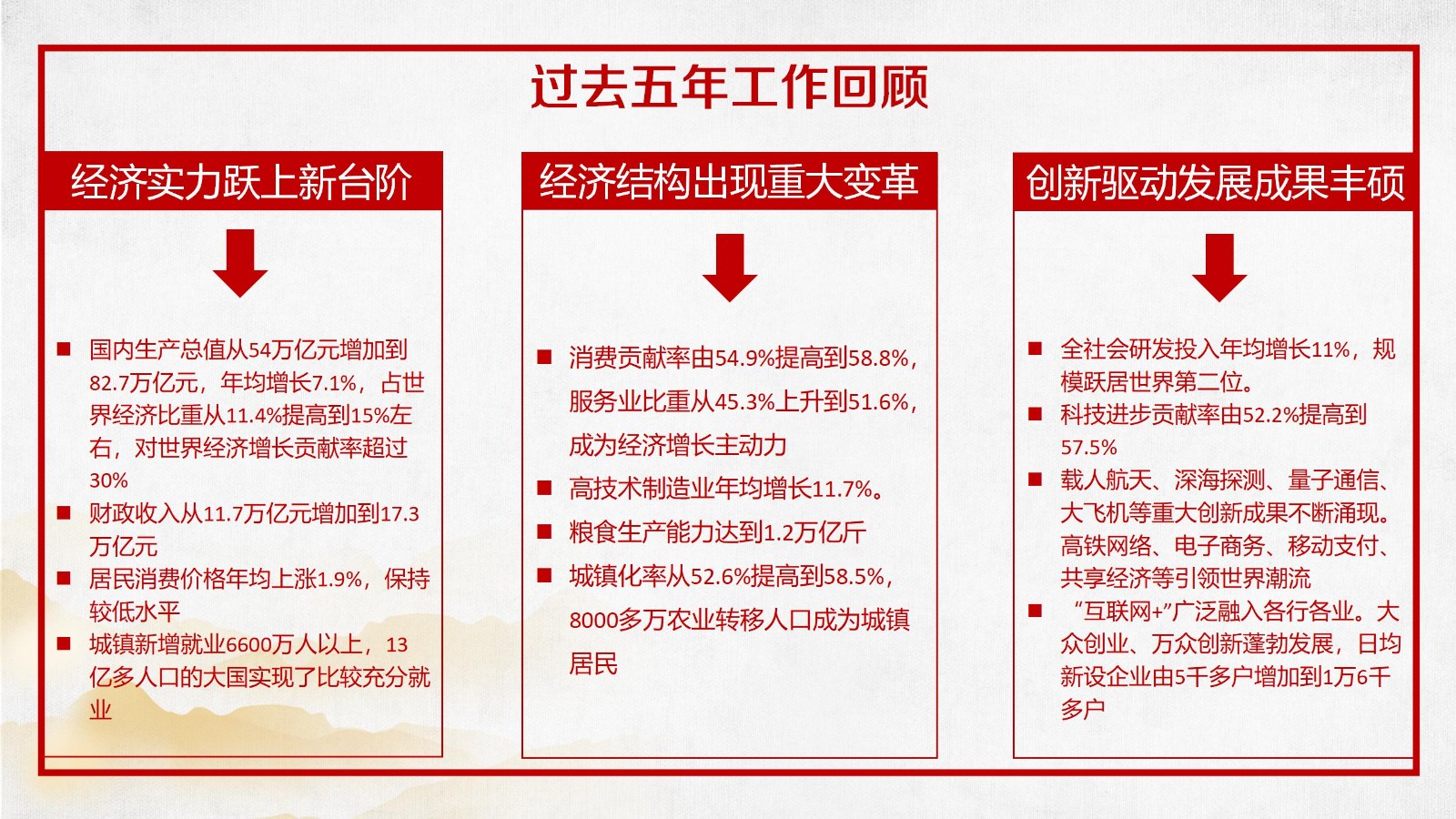 过去五年工作回顾

经济实力跃上新台阶

■ 国内生产总值从54万亿元增加到82.7万亿元，年均增长7.1%，占世界经济比重从11.4%提高到15%左右，对世界经济增长贡献率超过30%
■ 财政收入从11.7万亿元增加到17.3万亿元
■ 居民消费价格年均上涨1.9%，保持较低水平
■ 城镇新增就业6600万人以上，13亿多人口的大国实现了比较充分就业

经济结构出现重大变革

■ 消费贡献率由54.9%提高到58.8%，服务业比重从45.3%上升到51.6%，成为经济增长主动力
■ 高技术制造业年均增长11.7%。
■ 粮食生产能力达到1.2万亿斤
■ 城镇化率从52.6%提高到58.5%，8000多万农业转移人口成为城镇居民

创新驱动发展成果丰硕

■ 全社会研发投入年均增长11%，规模跃居世界第二位。
■ 科技进步贡献率由52.2%提高到57.5%
■ 载人航天、深海探测、量子通信、大飞机等重大创新成果不断涌现。高铁网络、电子商务、移动支付、共享经济等引领世界潮流
■ “互联网+”广泛融入各行各业。大众创业、万众创新蓬勃发展，日均新设企业由5千多户增加到1万6千多户